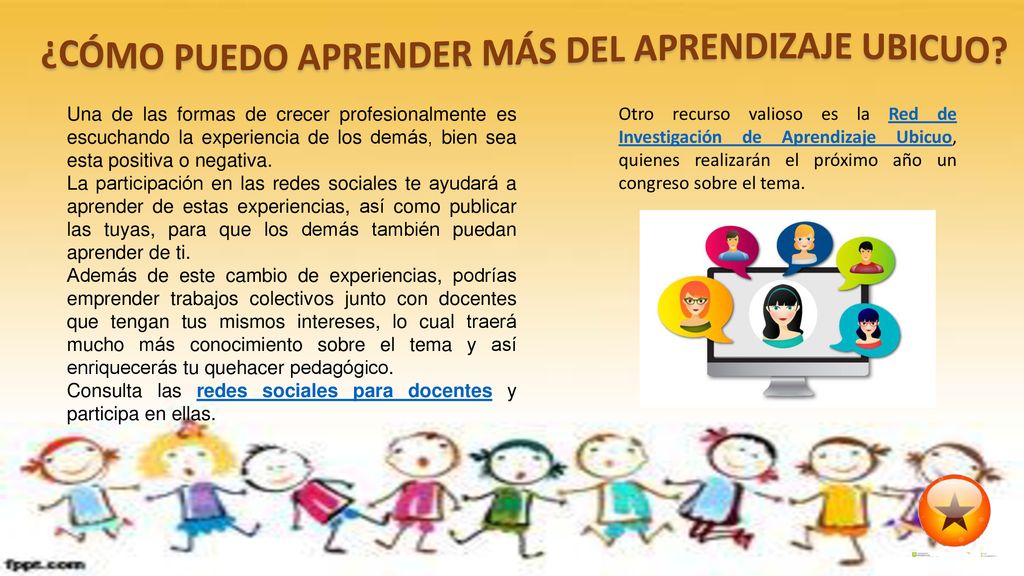 ¿CÓMO PUEDO APRENDER MÁS DEL APRENDIZAJE UBICUO?

Una de las formas de crecer profesionalmente es escuchando la experiencia de los demás, bien sea esta positiva o negativa.
La participación en las redes sociales te ayudará a aprender de estas experiencias, así como publicar las tuyas, para que los demás también puedan aprender de ti.
Además de este cambio de experiencias, podrías emprender trabajos colectivos junto con docentes que tengan tus mismos intereses, lo cual traerá mucho más conocimiento sobre el tema y así enriquecerás tu quehacer pedagógico.
Consulta las redes sociales para docentes y participa en ellas.

Otro recurso valioso es la Red de Investigación de Aprendizaje Ubicuo, quienes realizarán el próximo año un congreso sobre el tema.

fppt.com